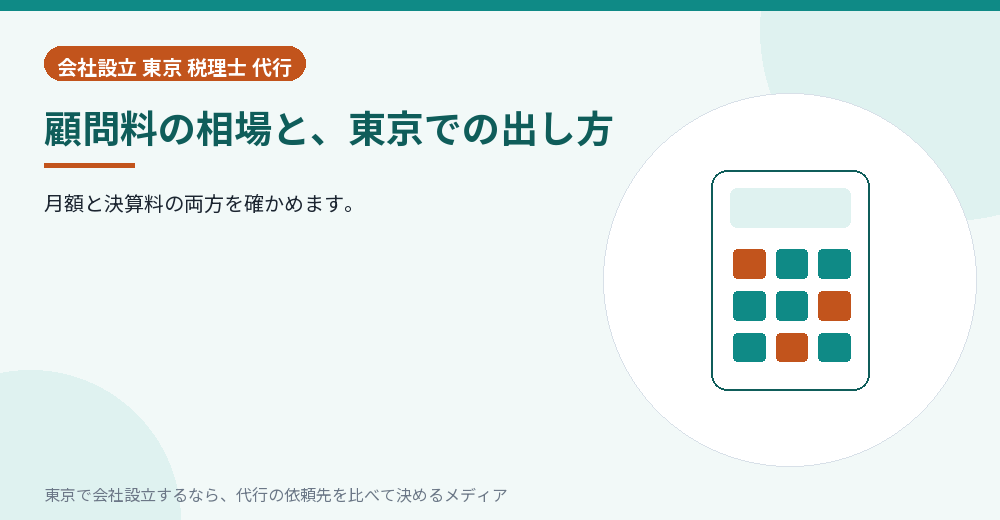 会社設立 東京 税理士 代行

顧問料の相場と、東京での出し方

月額と決算料の両方を確かめます。

東京で会社設立するなら、代行の依頼先を比べて決めるメディア